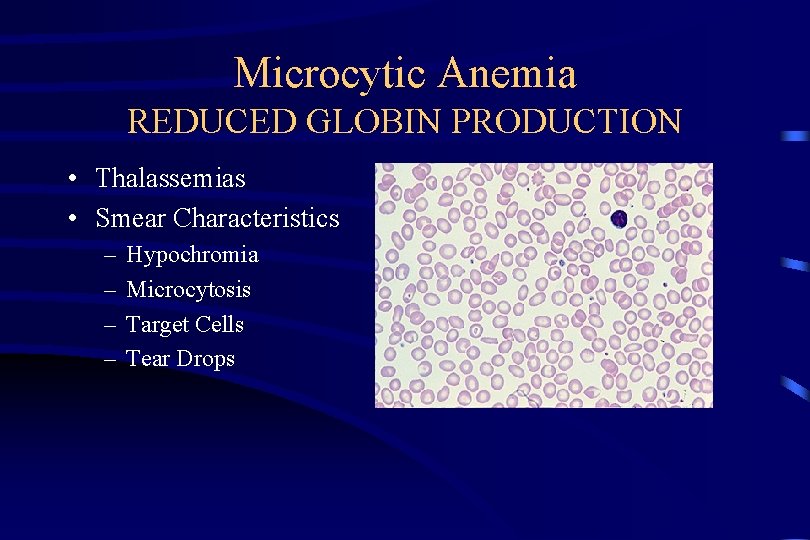 Microcytic Anemia
REDUCED GLOBIN PRODUCTION

• Thalassemias
• Smear Characteristics
– Hypochromia
– Microcytosis
– Target Cells
– Tear Drops